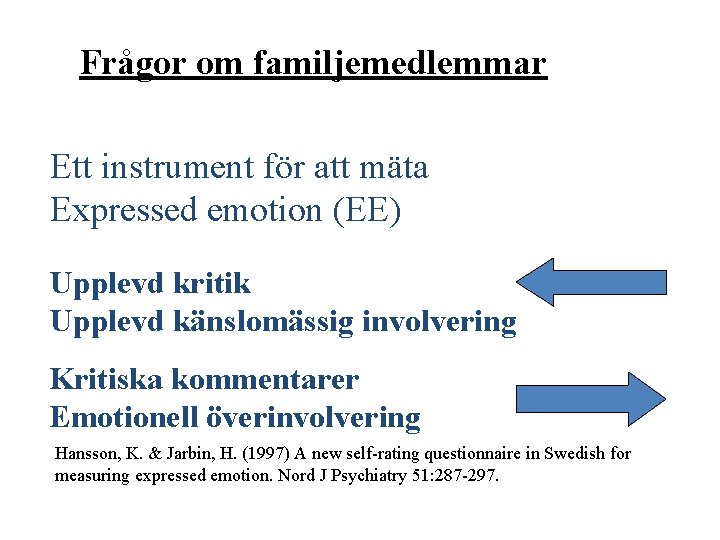 Frågor om familjemedlemmar

Ett instrument för att mäta
Expressed emotion (EE)

Upplevd kritik
Upplevd känslomässig involvering

Kritiska kommentarer
Emotionell överinvolvering

Hansson, K. & Jarbin, H. (1997) A new self-rating questionnaire in Swedish for measuring expressed emotion. Nord J Psychiatry 51:287-297.